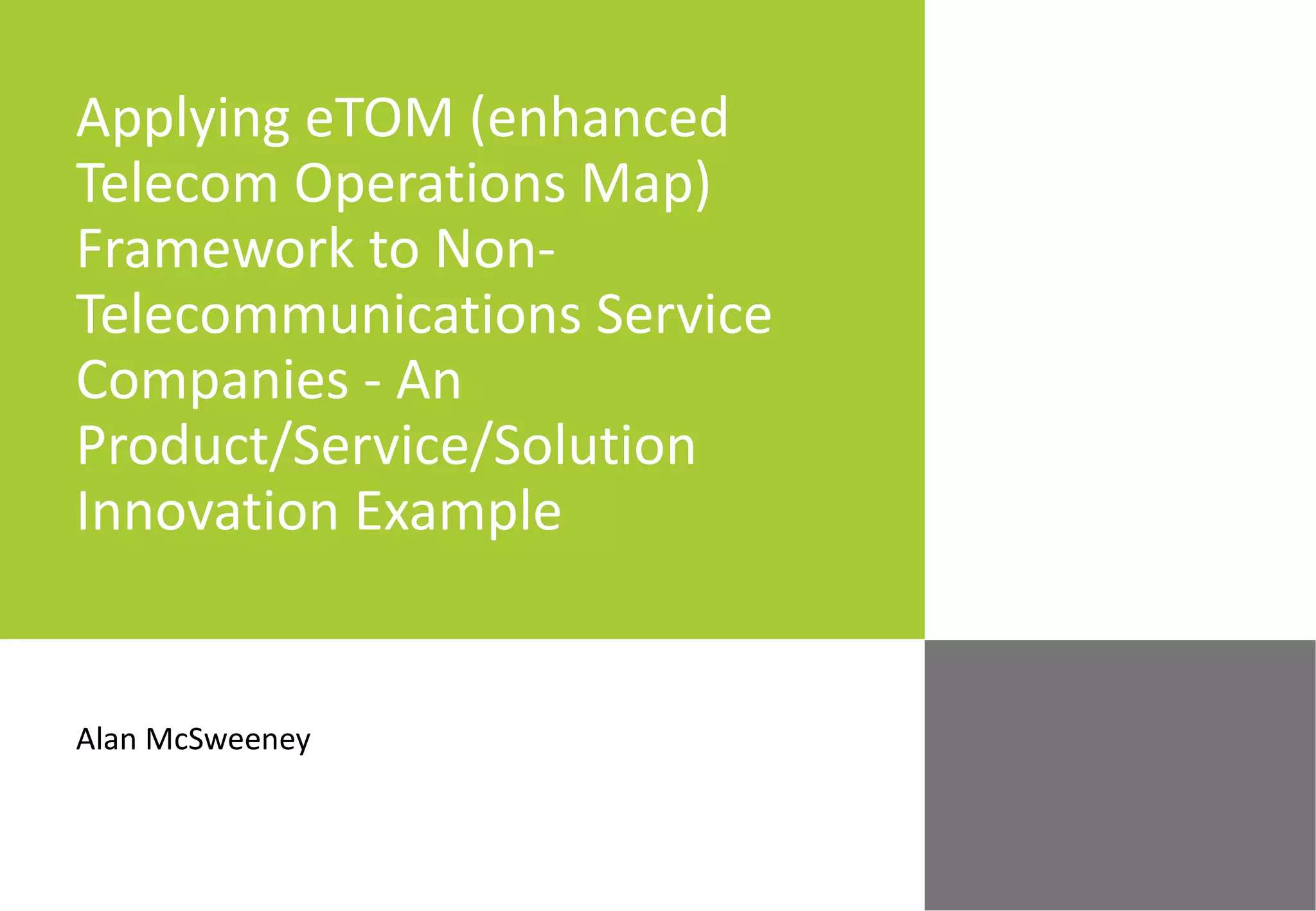 Applying eTOM (enhanced Telecom Operations Map) Framework to Non-Telecommunications Service Companies - An Product/Service/Solution Innovation Example

Alan McSweeney